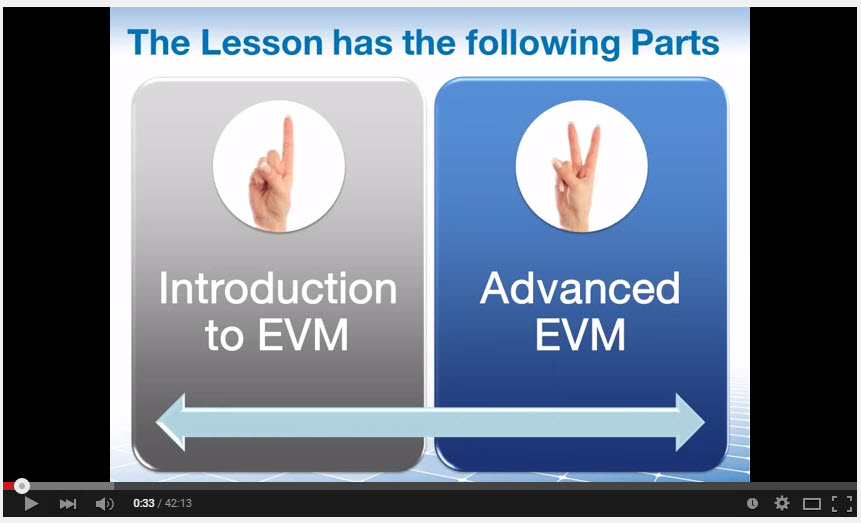 The Lesson has the following Parts

Introduction to EVM

Advanced EVM

0:33 / 42:13